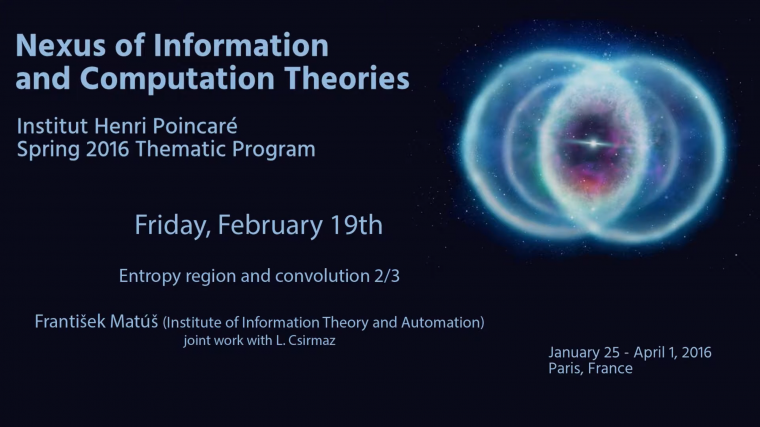 Nexus of Information and Computation Theories

Institut Henri Poincaré
Spring 2016 Thematic Program

Friday, February 19th

Entropy region and convolution 2/3

František Matúš (Institute of Information Theory and Automation)
joint work with L. Csirmaz

January 25 - April 1, 2016
Paris, France